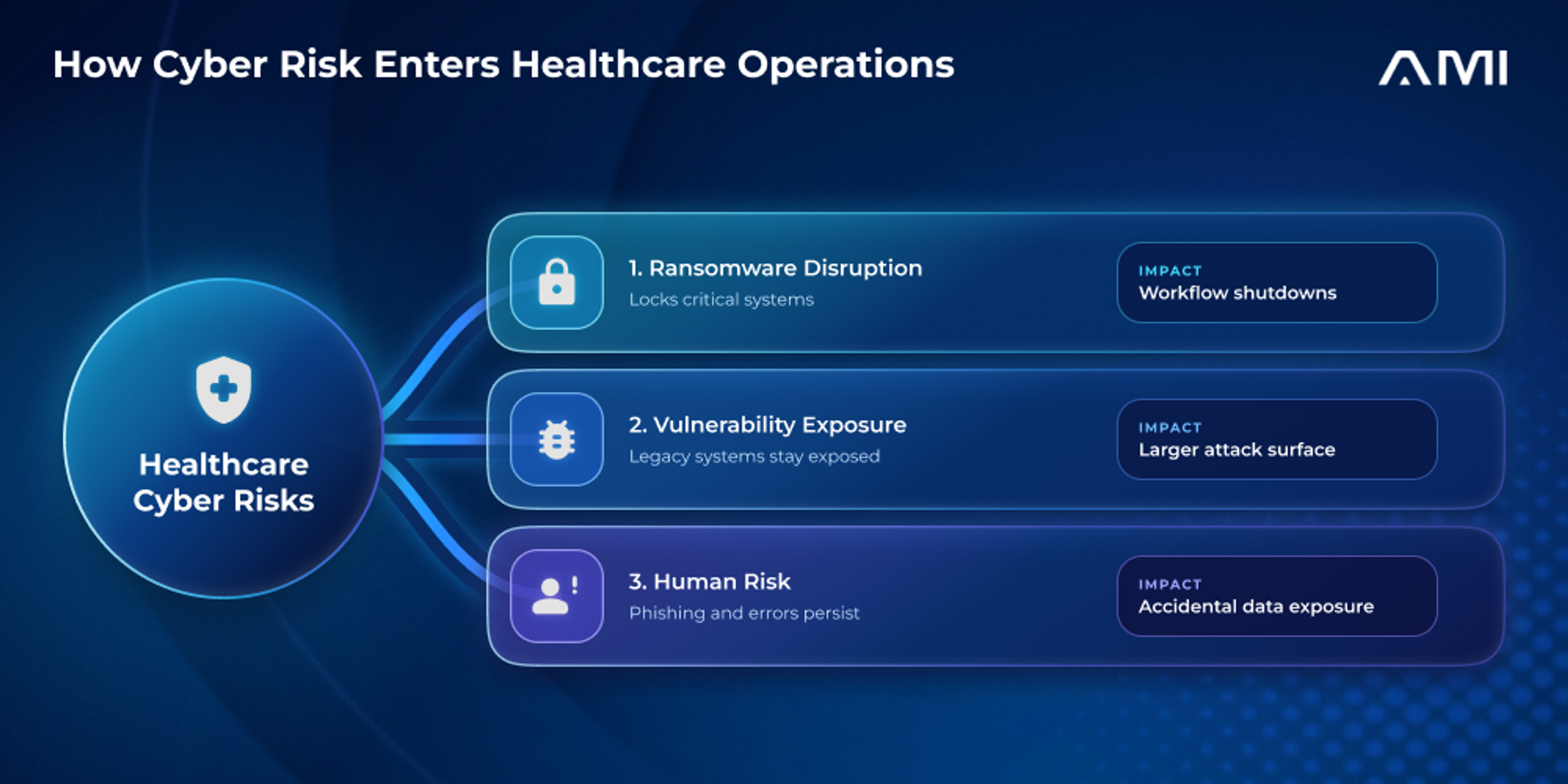 How Cyber Risk Enters Healthcare Operations

AMI

Healthcare Cyber Risks

1. Ransomware Disruption
Locks critical systems

IMPACT
Workflow shutdowns

2. Vulnerability Exposure
Legacy systems stay exposed

IMPACT
Larger attack surface

3. Human Risk
Phishing and errors persist

IMPACT
Accidental data exposure